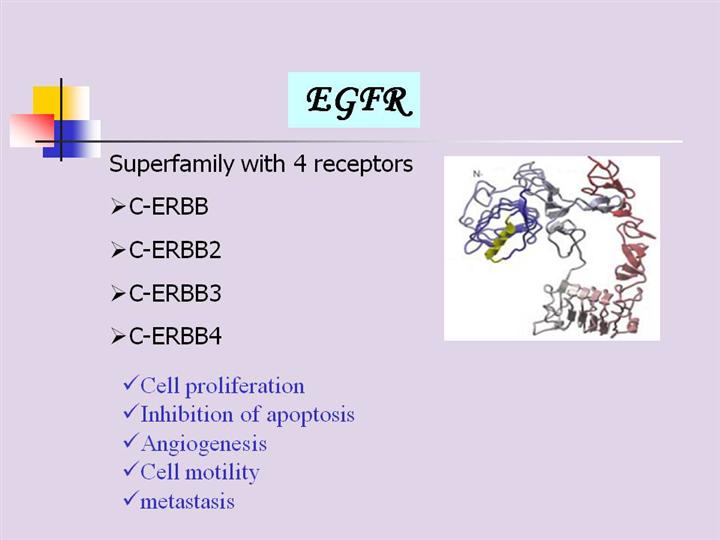 EGFR

Superfamily with 4 receptors

➢C-ERBB

➢C-ERBB2

➢C-ERBB3

➢C-ERBB4

N-

✓Cell proliferation
✓Inhibition of apoptosis
✓Angiogenesis
✓Cell motility
✓metastasis